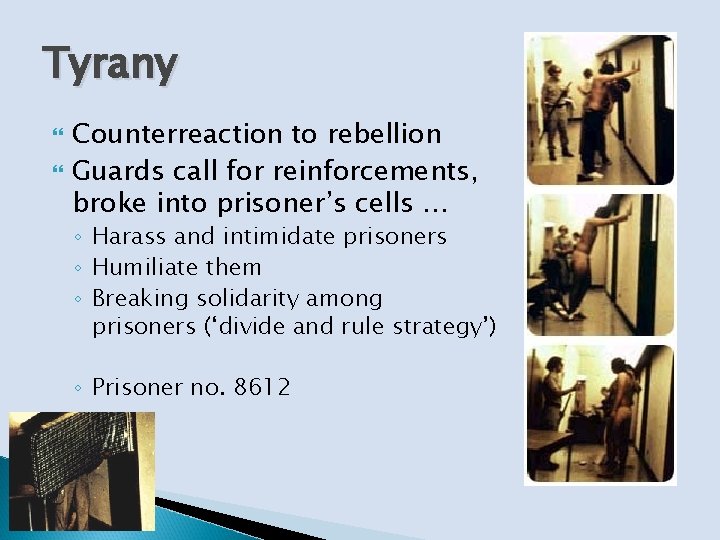 Tyrany

Counterreaction to rebellion

Guards call for reinforcements, broke into prisoner's cells …

◦ Harass and intimidate prisoners
◦ Humiliate them
◦ Breaking solidarity among prisoners ('divide and rule strategy')

◦ Prisoner no. 8612